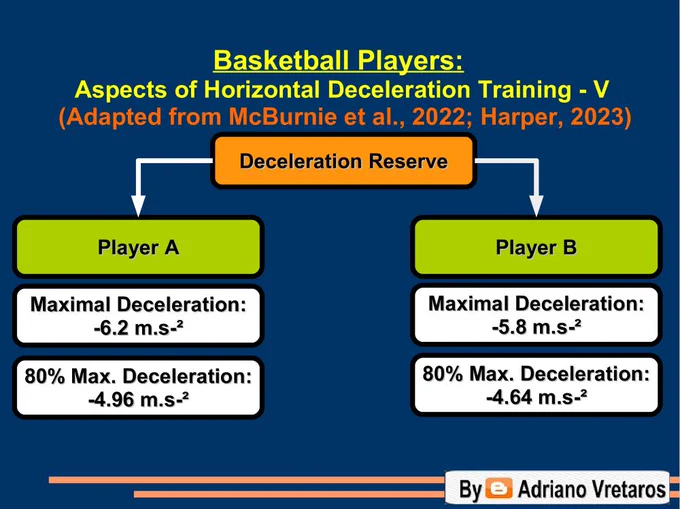 Basketball Players:
Aspects of Horizontal Deceleration Training - V
(Adapted from McBurnie et al., 2022; Harper, 2023)

Deceleration Reserve

Player A

Maximal Deceleration: -6.2 m.s-²

80% Max. Deceleration: -4.96 m.s-²

Player B

Maximal Deceleration: -5.8 m.s-²

80% Max. Deceleration: -4.64 m.s-²

By Adriano Vretaros